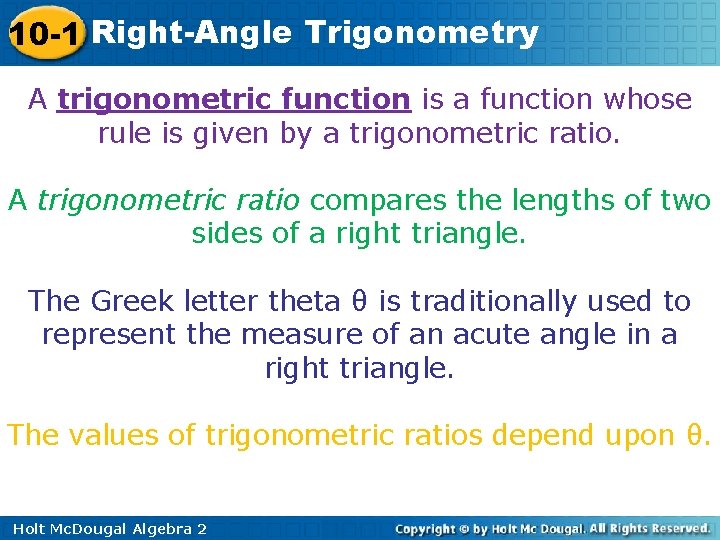 10-1 Right-Angle Trigonometry

A trigonometric function is a function whose rule is given by a trigonometric ratio.

A trigonometric ratio compares the lengths of two sides of a right triangle.

The Greek letter theta $\theta$ is traditionally used to represent the measure of an acute angle in a right triangle.

The values of trigonometric ratios depend upon $\theta$.

Holt McDougal Algebra 2

Copyright © by Holt Mc Dougal. All Rights Reserved.